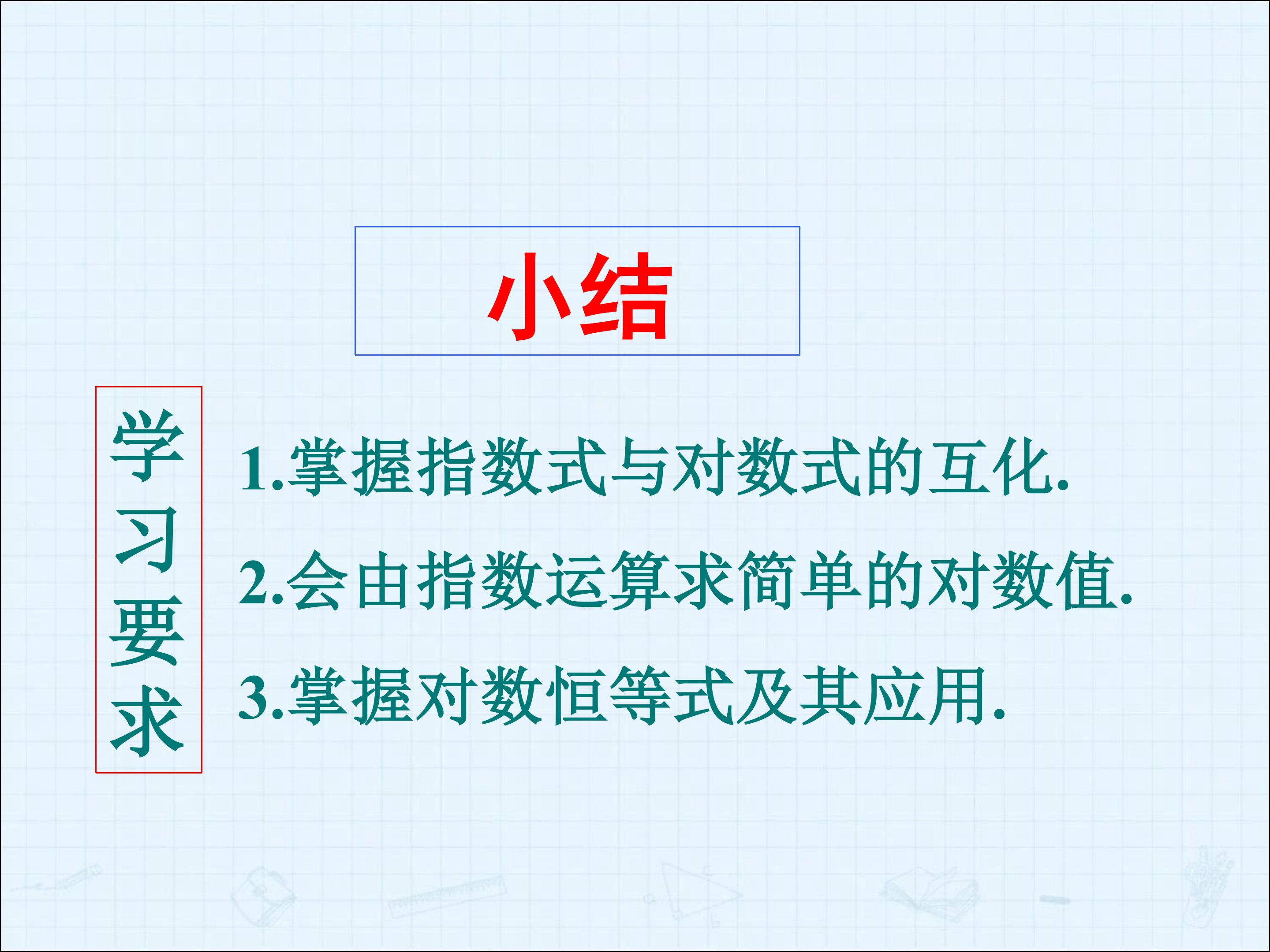 小结

学习要求

1.掌握指数式与对数式的互化.

2.会由指数运算求简单的对数值.

3.掌握对数恒等式及其应用.